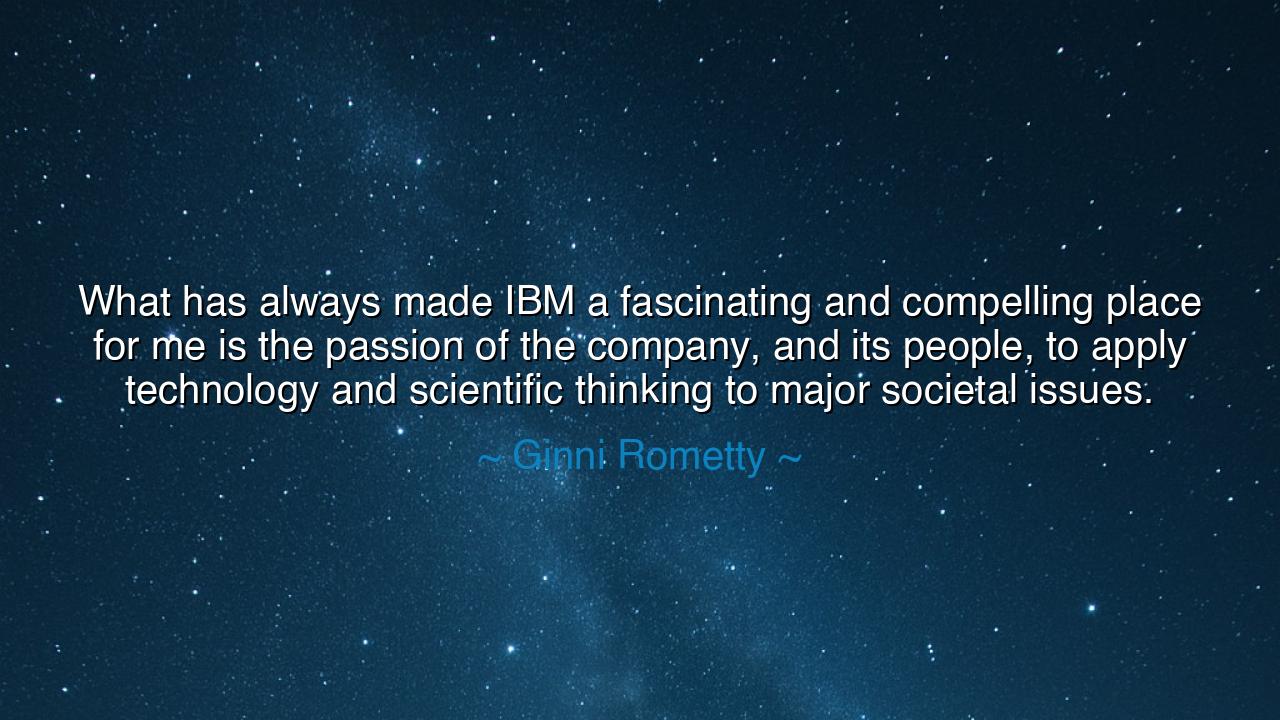 What has always made IBM a fascinating and compelling place for me is the passion of the company, and its people, to apply technology and scientific thinking to major societal issues.

~ Ginni Rometty ~